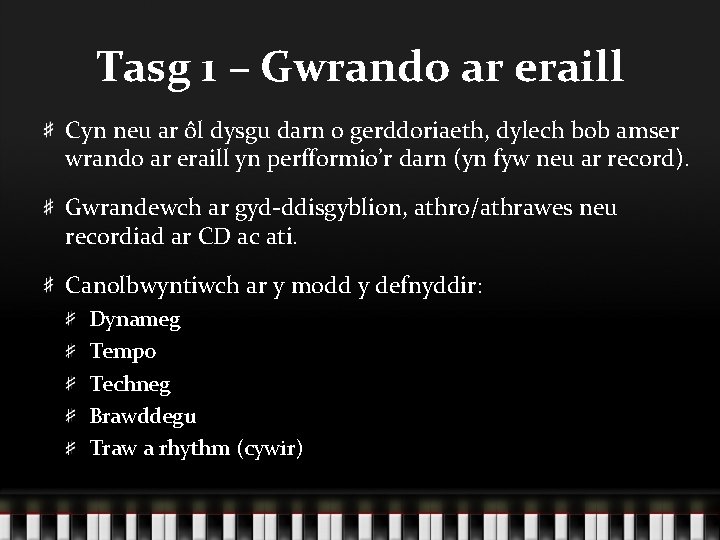 Tasg 1 – Gwrando ar eraill

♯ Cyn neu ar ôl dysgu darn o gerddoriaeth, dylech bob amser wrando ar eraill yn perfformio'r darn (yn fyw neu ar record).

♯ Gwrandewch ar gyd-ddisgyblion, athro/athrawes neu recordiad ar CD ac ati.

♯ Canolbwyntiwch ar y modd y defnyddir:
♯ Dynameg
♯ Tempo
♯ Techneg
♯ Brawddegu
♯ Traw a rhythm (cywir)